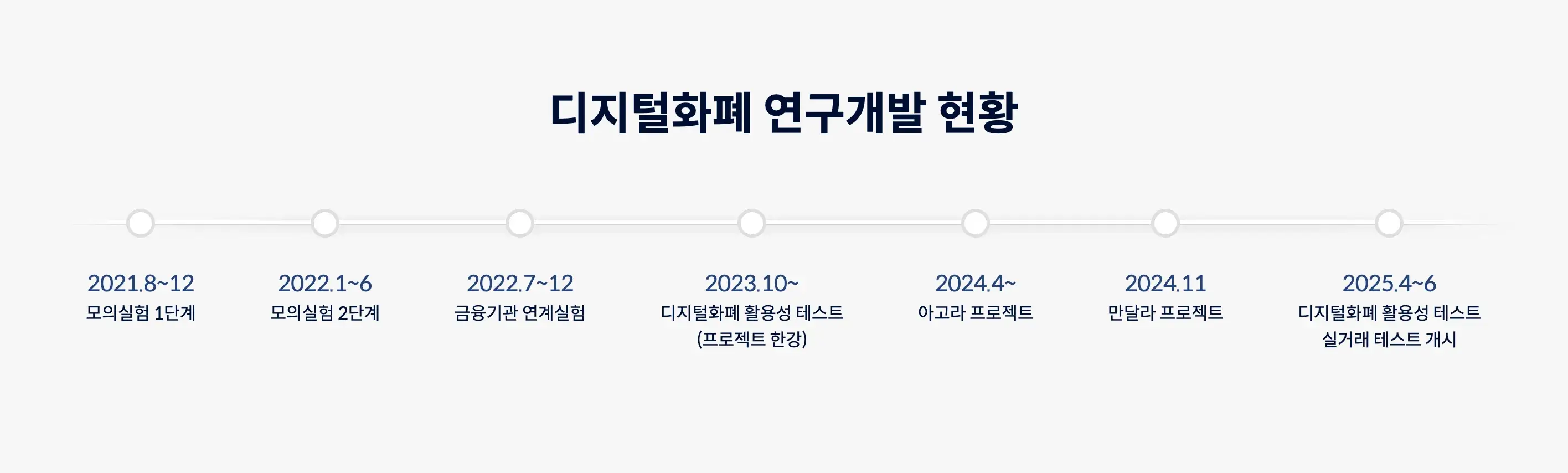 디지털화폐 연구개발 현황

2021.8~12
모의실험 1단계

2022.1~6
모의실험 2단계

2022.7~12
금융기관 연계실험

2023.10~
디지털화폐 활용성 테스트 (프로젝트 한강)

2024.4~
아고라 프로젝트

2024.11
만달라 프로젝트

2025.4~6
디지털화폐 활용성 테스트 실거래 테스트 개시